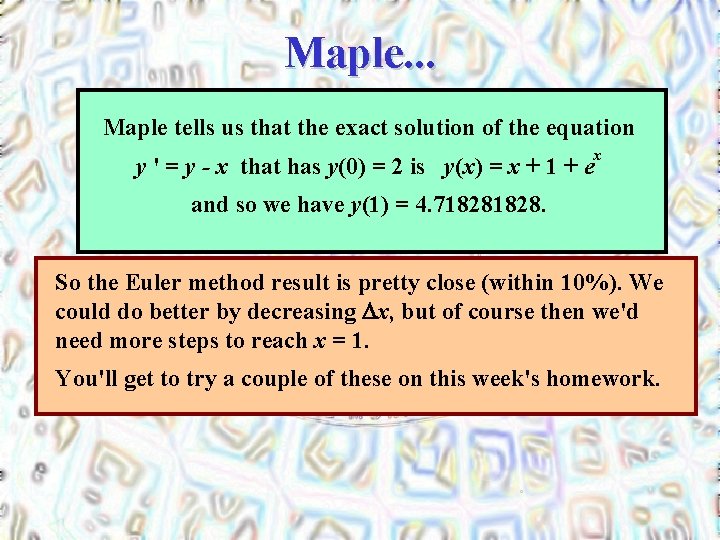 Maple...

Maple tells us that the exact solution of the equation $y' = y - x$ that has $y(0) = 2$ is $y(x) = x + 1 + e^x$ and so we have $y(1) = 4.718281828$.

So the Euler method result is pretty close (within 10%). We could do better by decreasing $\Delta x$, but of course then we'd need more steps to reach $x = 1$.

You'll get to try a couple of these on this week's homework.